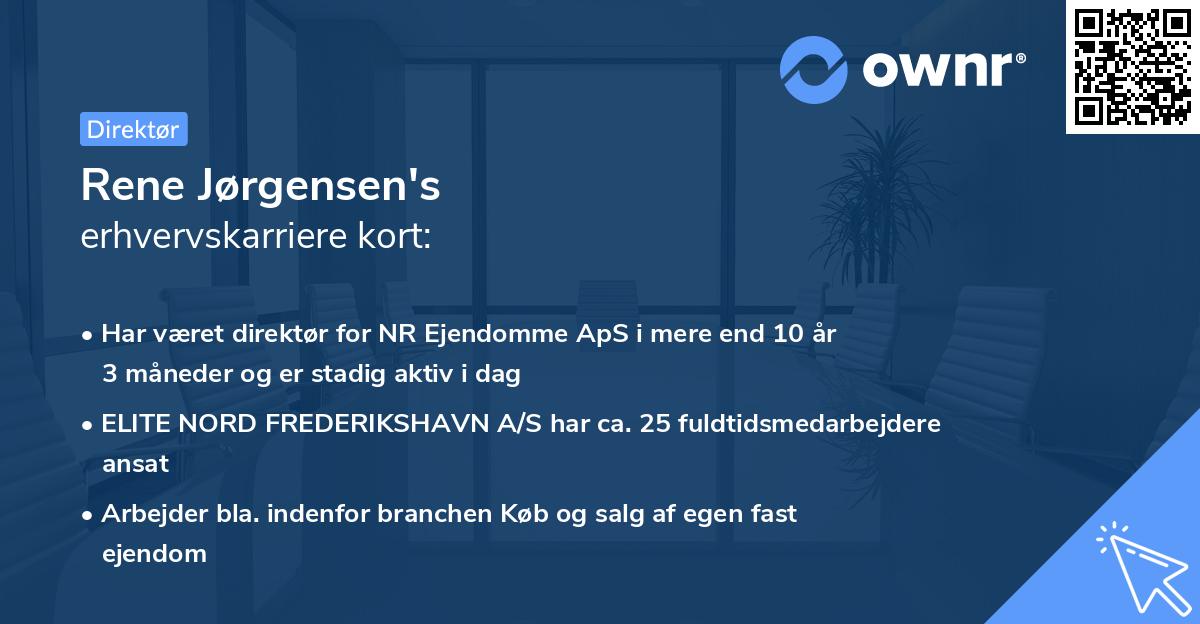 ownr®

Direktør

Rene Jørgensen's
erhvervskarriere kort:

• Har været direktør for NR Ejendomme ApS i mere end 10 år 3 måneder og er stadig aktiv i dag

• ELITE NORD FREDERIKSHAVN A/S har ca. 25 fuldtidsmedarbejdere ansat

• Arbejder bla. indenfor branchen Køb og salg af egen fast ejendom